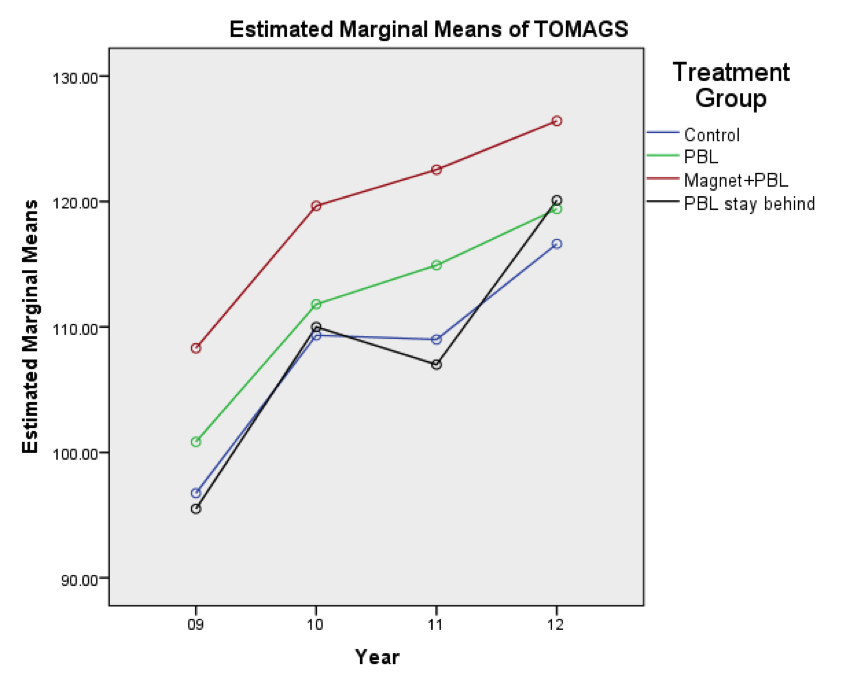 Estimated Marginal Means of TOMAGS

Treatment Group
Control
PBL
Magnet+PBL
PBL stay behind

Estimated Marginal Means

130.00
120.00
110.00
100.00
90.00

09
10
11
12

Year